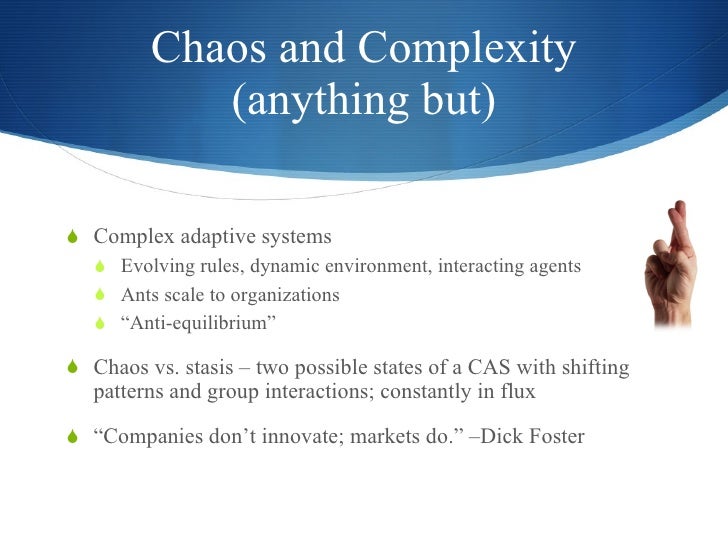 Chaos and Complexity (anything but)

Complex adaptive systems
Evolving rules, dynamic environment, interacting agents
Ants scale to organizations
“Anti-equilibrium”

Chaos vs. stasis – two possible states of a CAS with shifting patterns and group interactions; constantly in flux

“Companies don’t innovate; markets do.” –Dick Foster